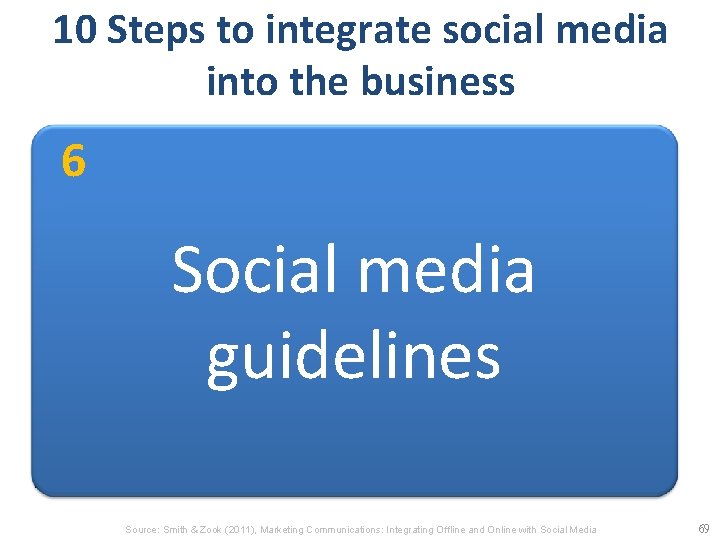 10 Steps to integrate social media into the business

6

Social media guidelines

Source: Smith & Zook (2011), Marketing Communications: Integrating Offline and Online with Social Media

69